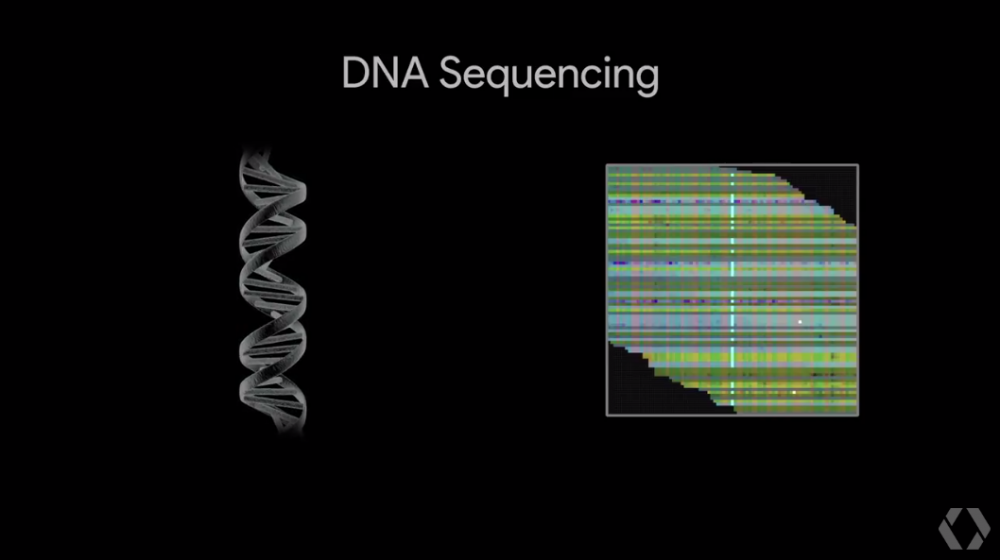 DNA Sequencing